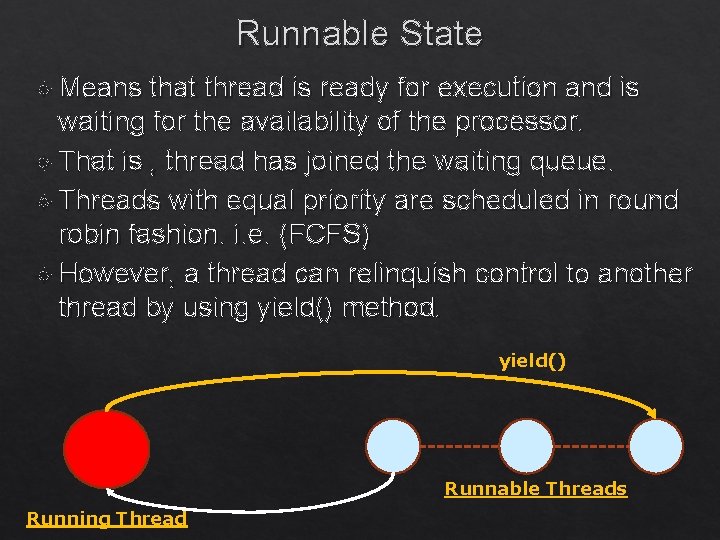 Runnable State

Means that thread is ready for execution and is waiting for the availability of the processor.

That is , thread has joined the waiting queue.

Threads with equal priority are scheduled in round robin fashion. i.e. (FCFS)

However, a thread can relinquish control to another thread by using yield() method.

yield()

Runnable Threads

Running Thread